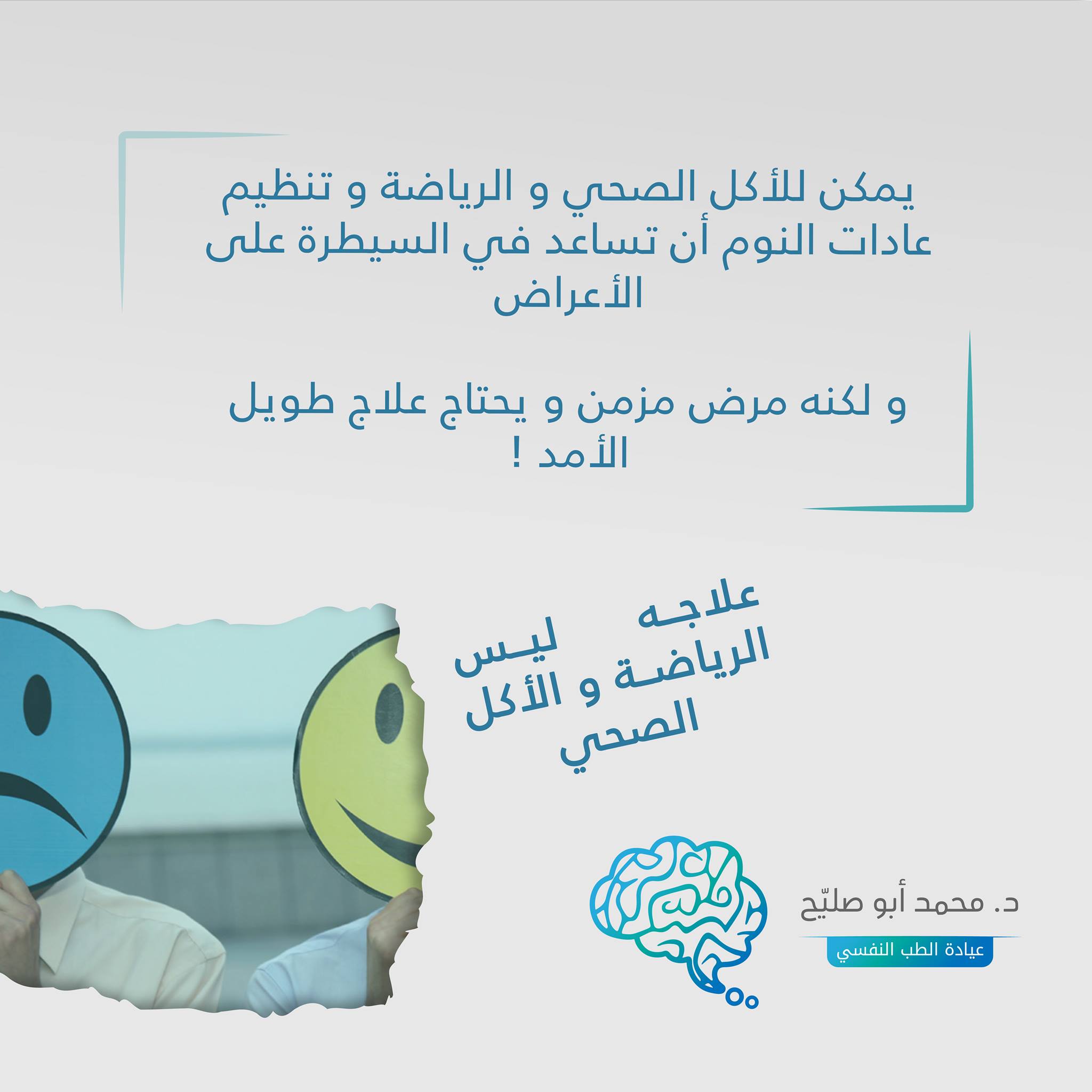 يمكن للأكل الصحي و الرياضة و تنظيم عادات النوم أن تساعد في السيطرة على الأعراض

و لكنه مرض مزمن و يحتاج علاج طويل الأمد !

علاجه ليس الرياضة و الأكل الصحي

د. محمد أبو صليّح
عيادة الطب النفسي